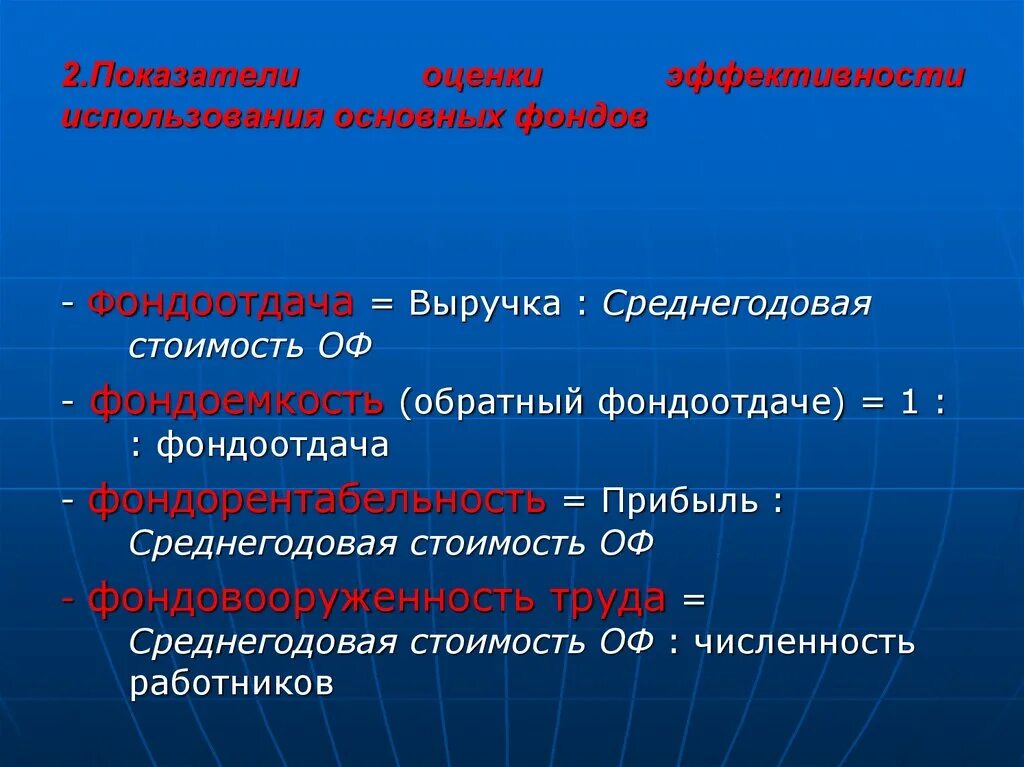 2.Показатели оценки эффективности использования основных фондов

- Фондоотдача = Выручка : Среднегодовая стоимость ОФ

- фондоемкость (обратный фондоотдаче) = 1 : : фондоотдача

- фондорентабельность = Прибыль : Среднегодовая стоимость ОФ

- фондовооруженность труда = Среднегодовая стоимость ОФ : численность работников